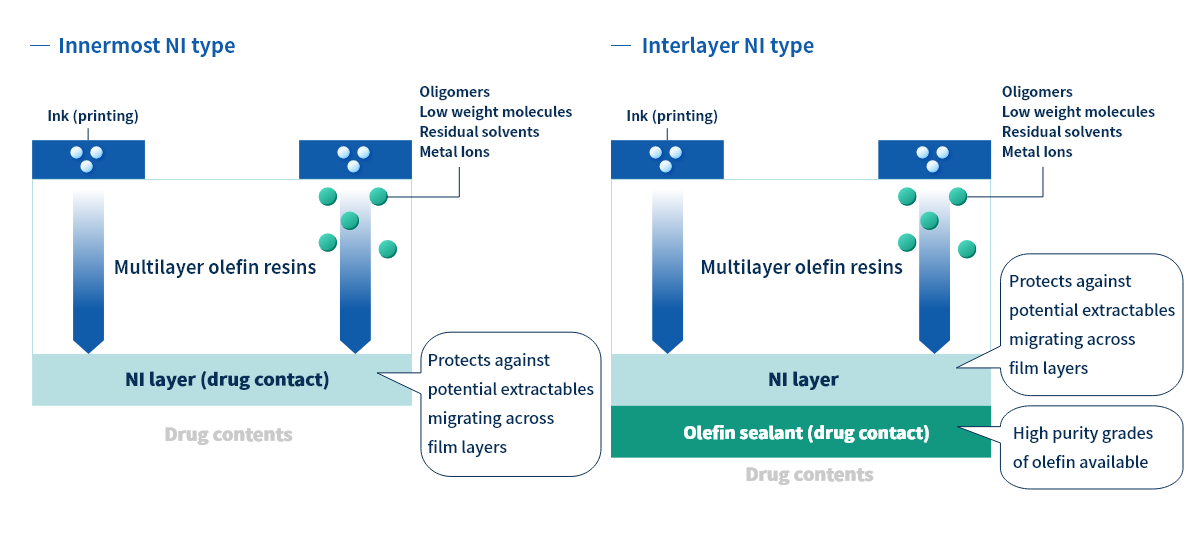 — Innermost NI type

Ink (printing)

Oligomers
Low weight molecules
Residual solvents
Metal Ions

Multilayer olefin resins

NI layer (drug contact)

Protects against potential extractables migrating across film layers

Drug contents

— Interlayer NI type

Ink (printing)

Oligomers
Low weight molecules
Residual solvents
Metal Ions

Multilayer olefin resins

Protects against potential extractables migrating across film layers

NI layer

Olefin sealant (drug contact)

High purity grades of olefin available

Drug contents